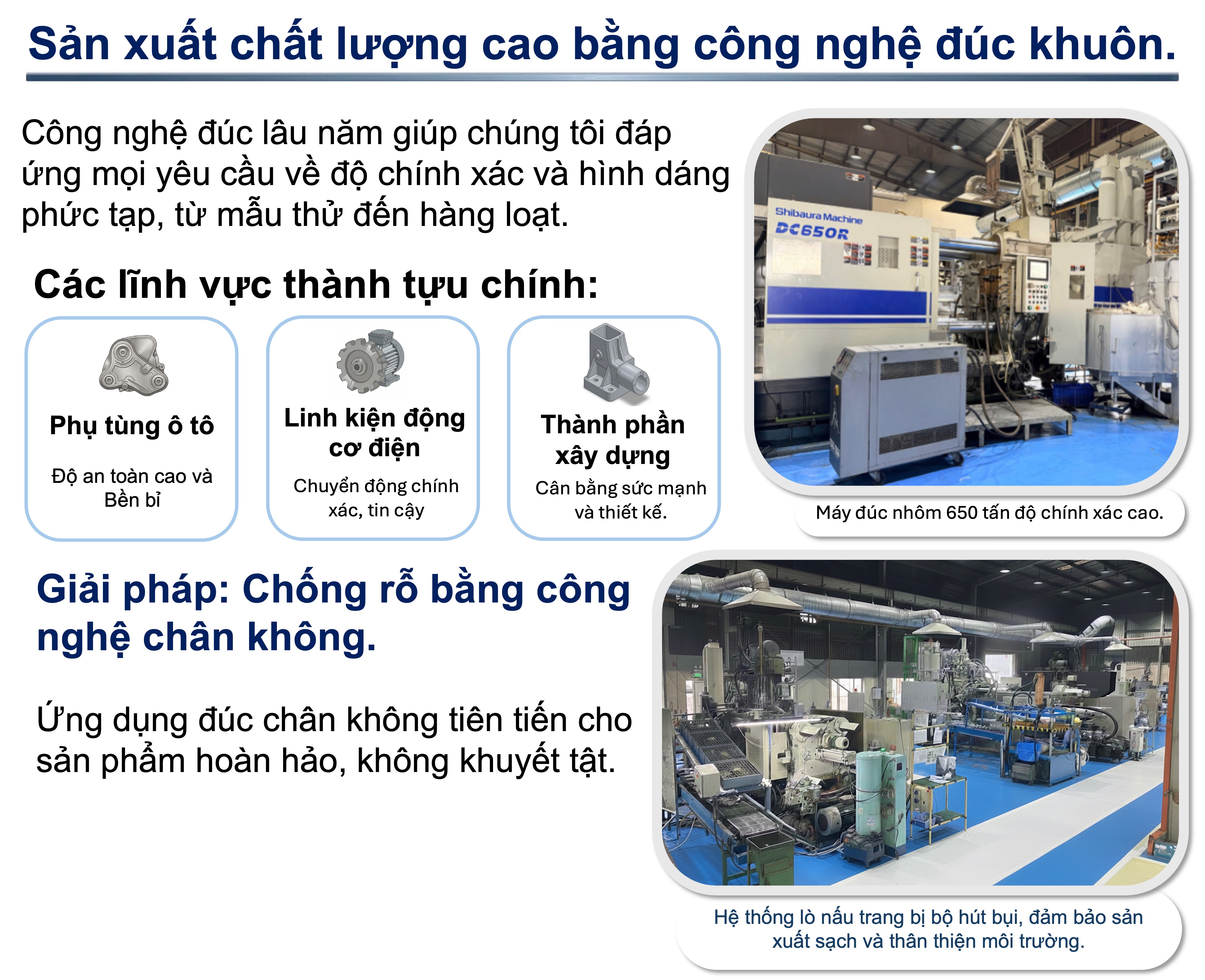 Sản xuất chất lượng cao bằng công nghệ đúc khuôn.

Công nghệ đúc lâu năm giúp chúng tôi đáp ứng mọi yêu cầu về độ chính xác và hình dáng phức tạp, từ mẫu thử đến hàng loạt.

Các lĩnh vực thành tựu chính:

Phụ tùng ô tô

Độ an toàn cao và Bền bỉ

Linh kiện động cơ điện

Chuyển động chính xác, tin cậy

Thành phần xây dựng

Cân bằng sức mạnh và thiết kế.

Shibaura Machine
DC650R

Máy đúc nhôm 650 tấn độ chính xác cao.

Giải pháp: Chống rỗ bằng công nghệ chân không.

Ứng dụng đúc chân không tiên tiến cho sản phẩm hoàn hảo, không khuyết tật.

Hệ thống lò nấu trang bị bộ hút bụi, đảm bảo sản xuất sạch và thân thiện môi trường.